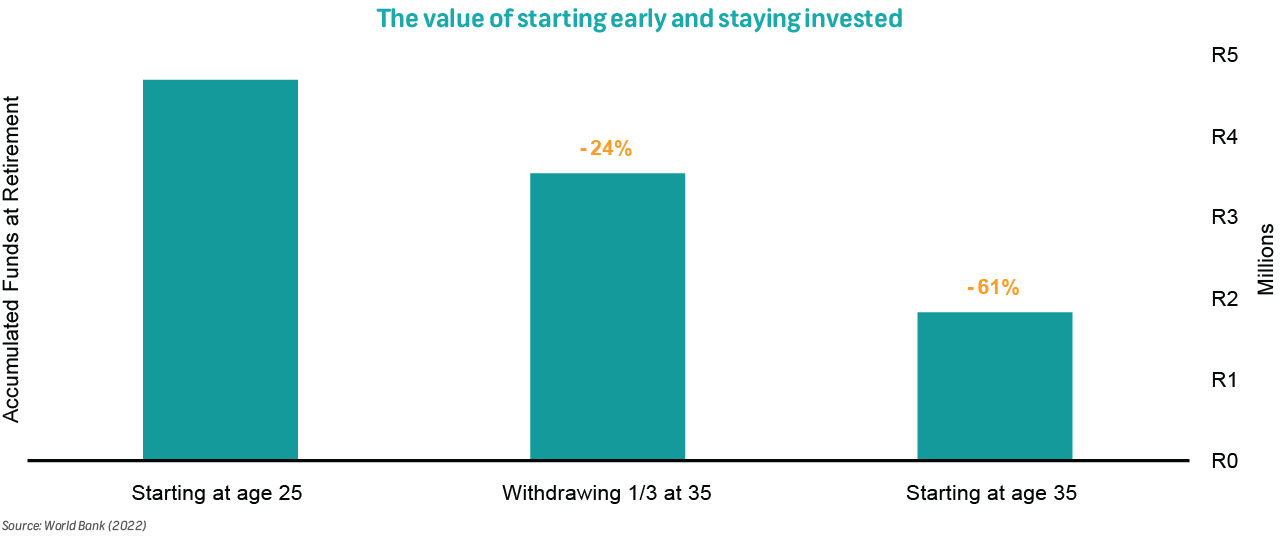 The value of starting early and staying invested

Accumulated Funds at Retirement

-24%

-61%

R5
R4
R3
R2
R1
R0

Millions

Starting at age 25
Withdrawing 1/3 at 35
Starting at age 35

Source: World Bank (2022)